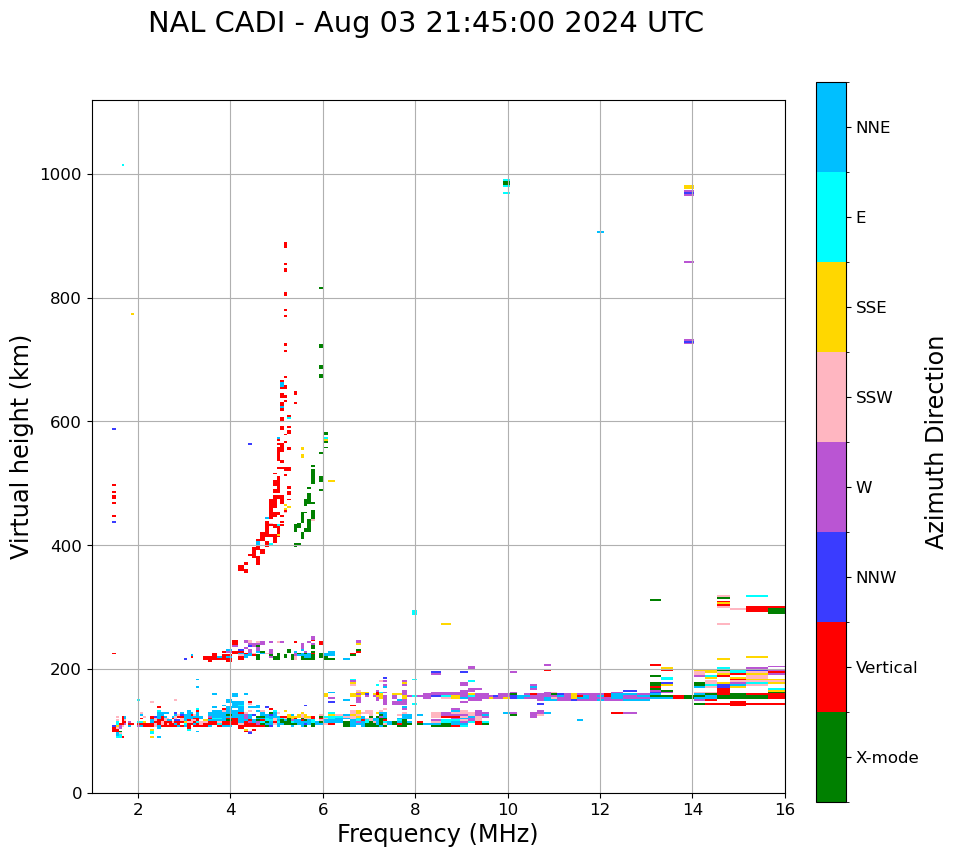 NAL CADI - Aug 03 21:45:00 2024 UTC

Virtual height (km)

1000
800
600
400
200
0

2
4
6
8
10
12
14
16

Frequency (MHz)

NNE
E
SSE
SSW
W
NNW
Vertical
X-mode

Azimuth Direction